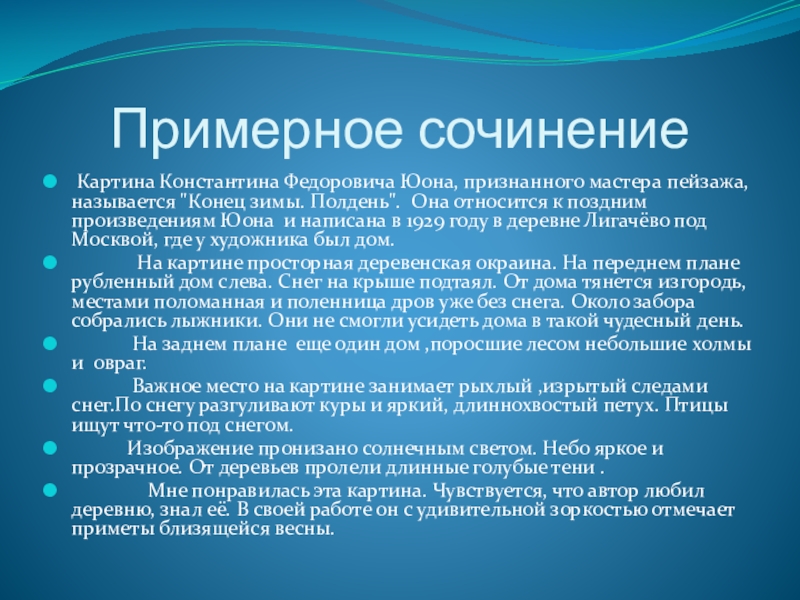 Примерное сочинение

Картина Константина Федоровича Юона, признанного мастера пейзажа, называется "Конец зимы. Полдень". Она относится к поздним произведениям Юона и написана в 1929 году в деревне Лигачёво под Москвой, где у художника был дом.

На картине просторная деревенская окраина. На переднем плане рубленный дом слева. Снег на крыше подтаял. От дома тянется изгородь, местами поломанная и поленница дров уже без снега. Около забора собрались лыжники. Они не смогли усидеть дома в такой чудесный день.

На заднем плане еще один дом ,поросшие лесом небольшие холмы и овраг.

Важное место на картине занимает рыхлый ,изрытый следами снег.По снегу разгуливают куры и яркий, длиннохвостый петух. Птицы ищут что-то под снегом.

Изображение пронизано солнечным светом. Небо яркое и прозрачное. От деревьев пролели длинные голубые тени .

Мне понравилась эта картина. Чувствуется, что автор любил деревню, знал её. В своей работе он с удивительной зоркостью отмечает приметы близящейся весны.